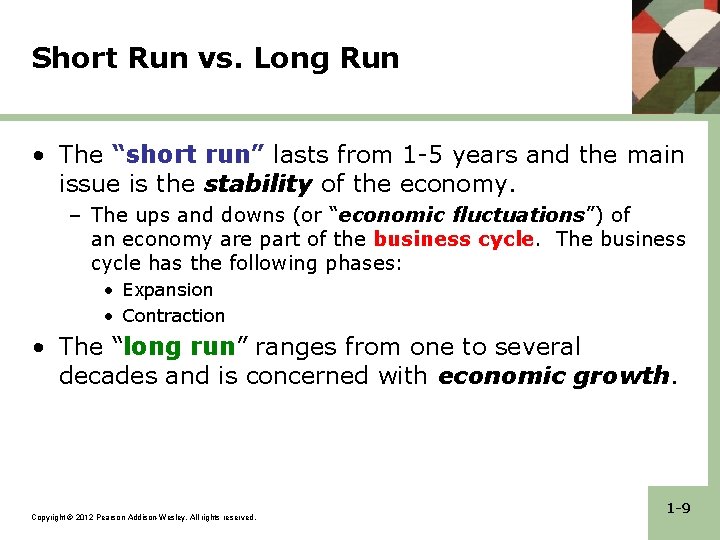 Short Run vs. Long Run

• The "short run" lasts from 1-5 years and the main issue is the stability of the economy.

– The ups and downs (or "economic fluctuations") of an economy are part of the business cycle. The business cycle has the following phases:

• Expansion
• Contraction

• The "long run" ranges from one to several decades and is concerned with economic growth.

Copyright © 2012 Pearson Addison-Wesley. All rights reserved.

1-9